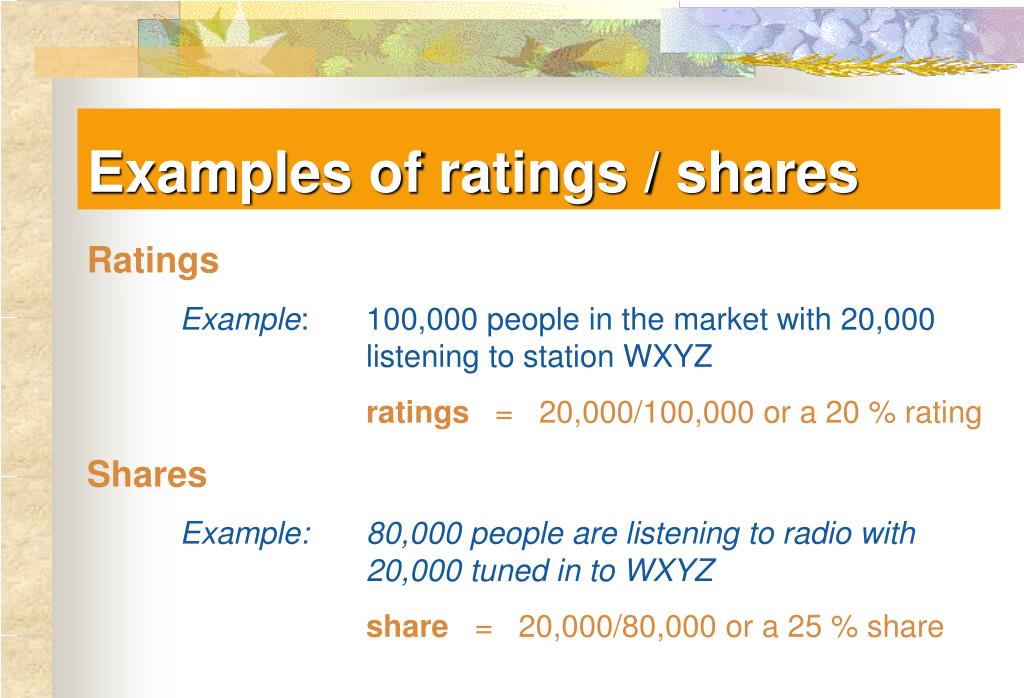 Examples of ratings / shares

Ratings

Example: 100,000 people in the market with 20,000 listening to station WXYZ

ratings = 20,000/100,000 or a 20 % rating

Shares

Example: 80,000 people are listening to radio with 20,000 tuned in to WXYZ

share = 20,000/80,000 or a 25 % share